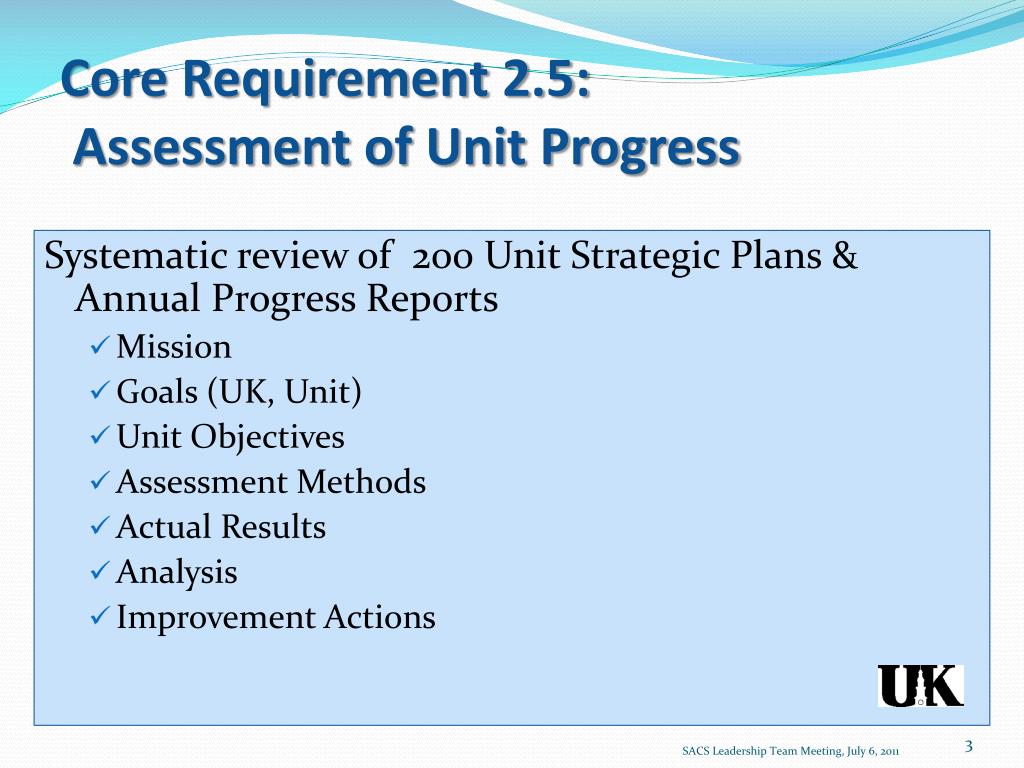 Core Requirement 2.5:
Assessment of Unit Progress

Systematic review of 200 Unit Strategic Plans & Annual Progress Reports

✓ Mission
✓ Goals (UK, Unit)
✓ Unit Objectives
✓ Assessment Methods
✓ Actual Results
✓ Analysis
✓ Improvement Actions

UK

SACS Leadership Team Meeting, July 6, 2011

3